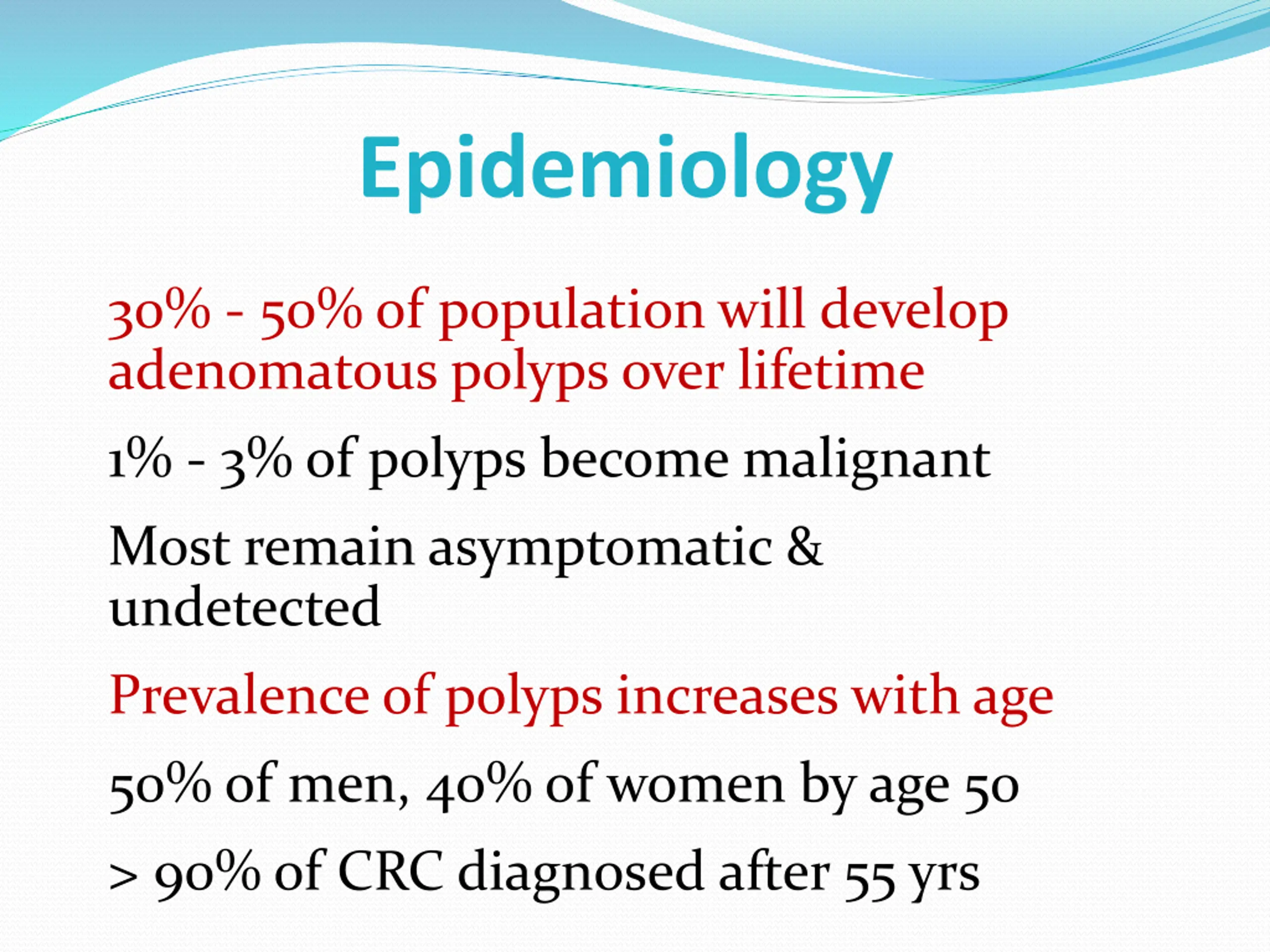 Epidemiology

30% - 50% of population will develop adenomatous polyps over lifetime

1% - 3% of polyps become malignant

Most remain asymptomatic & undetected

Prevalence of polyps increases with age

50% of men, 40% of women by age 50

> 90% of CRC diagnosed after 55 yrs